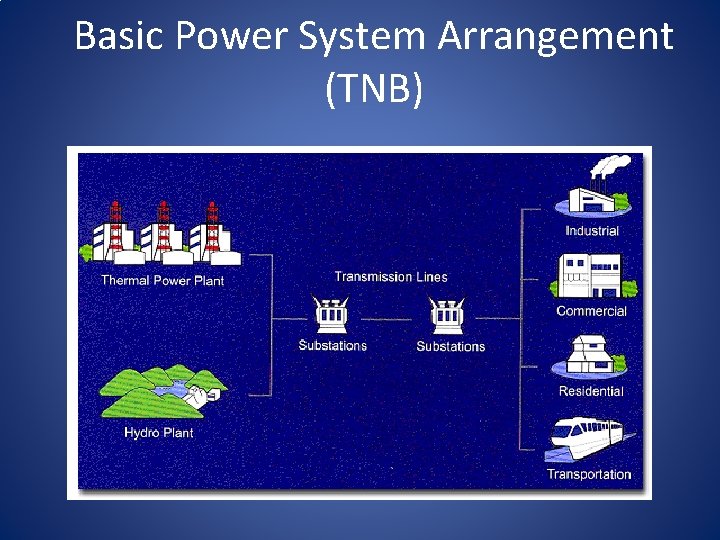 Basic Power System Arrangement (TNB)

Thermal Power Plant

Hydro Plant

Transmission Lines

Substations

Substations

Industrial

Commercial

Residential

Transportation